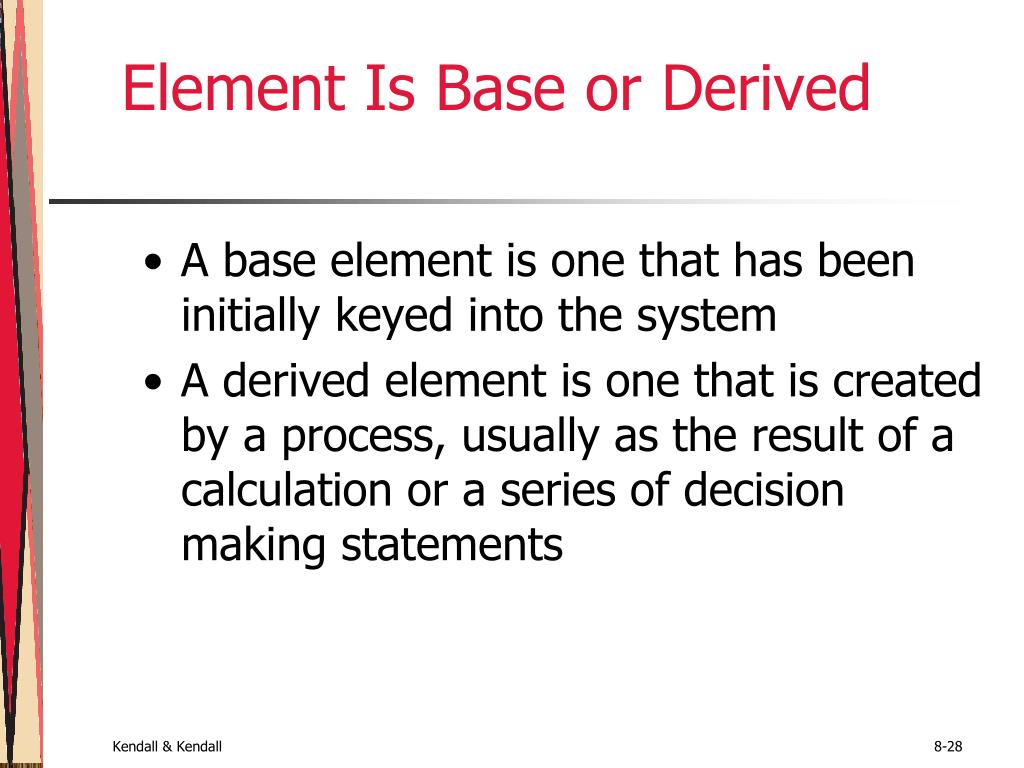 Element Is Base or Derived

• A base element is one that has been initially keyed into the system
• A derived element is one that is created by a process, usually as the result of a calculation or a series of decision making statements

Kendall & Kendall

8-28